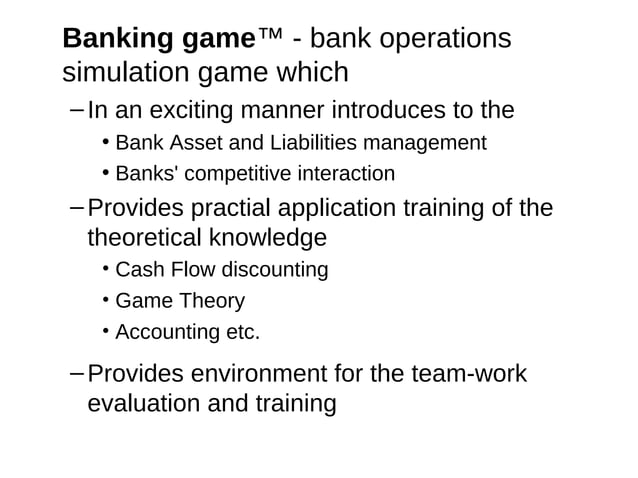 Banking game™ - bank operations simulation game which

– In an exciting manner introduces to the
  • Bank Asset and Liabilities management
  • Banks' competitive interaction
– Provides practial application training of the theoretical knowledge
  • Cash Flow discounting
  • Game Theory
  • Accounting etc.
– Provides environment for the team-work evaluation and training